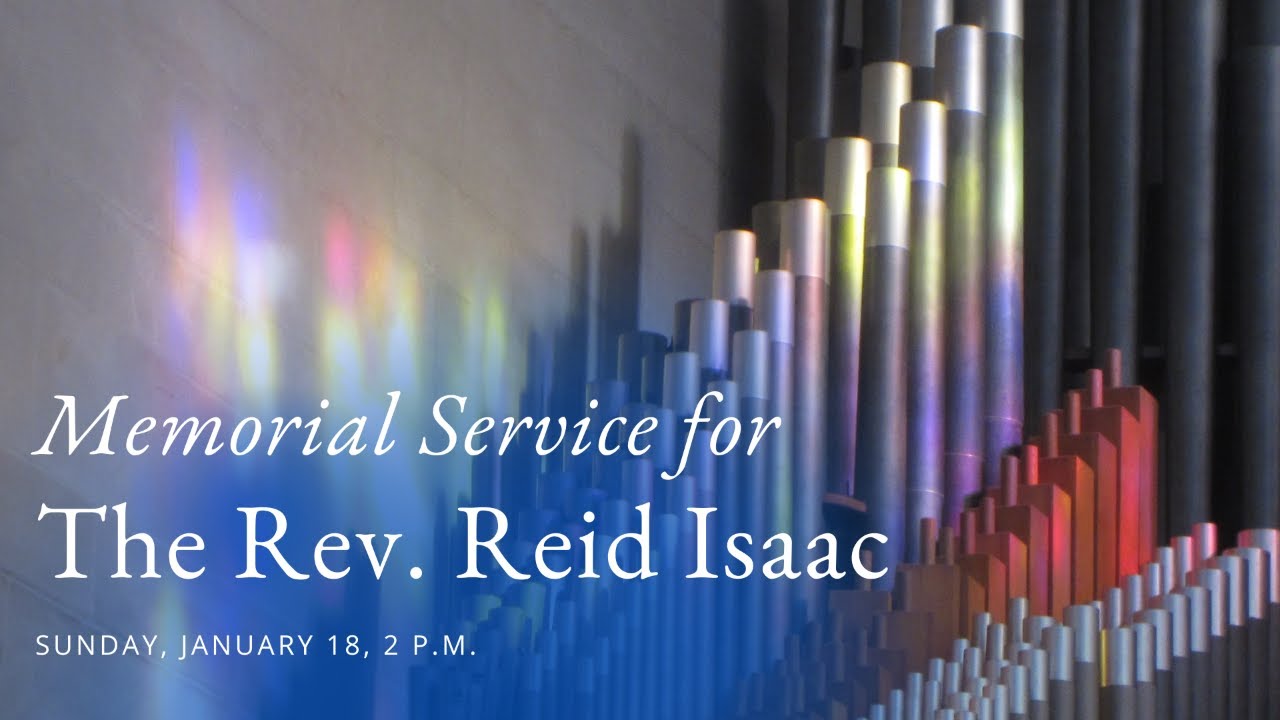 Memorial Service for
The Rev. Reid Isaac

SUNDAY, JANUARY 18, 2 P.M.